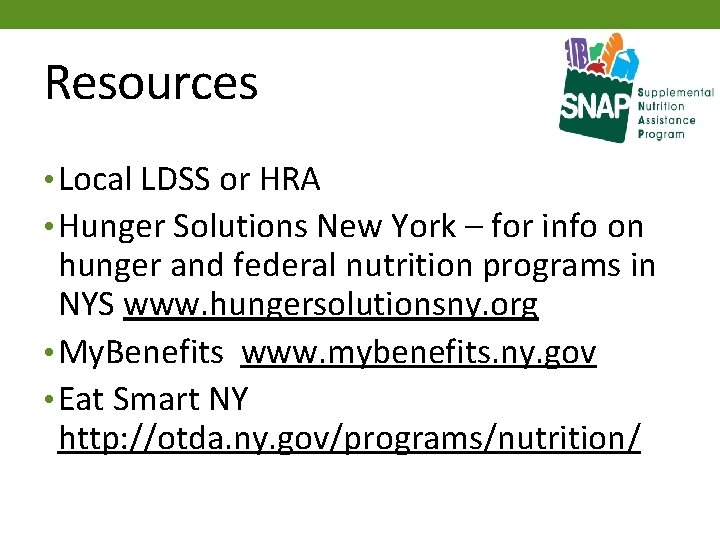 Resources

SNAP Supplemental Nutrition Assistance Program

• Local LDSS or HRA
• Hunger Solutions New York – for info on hunger and federal nutrition programs in NYS www.hungersolutionsny.org
• MyBenefits www.mybenefits.ny.gov
• Eat Smart NY http://otda.ny.gov/programs/nutrition/